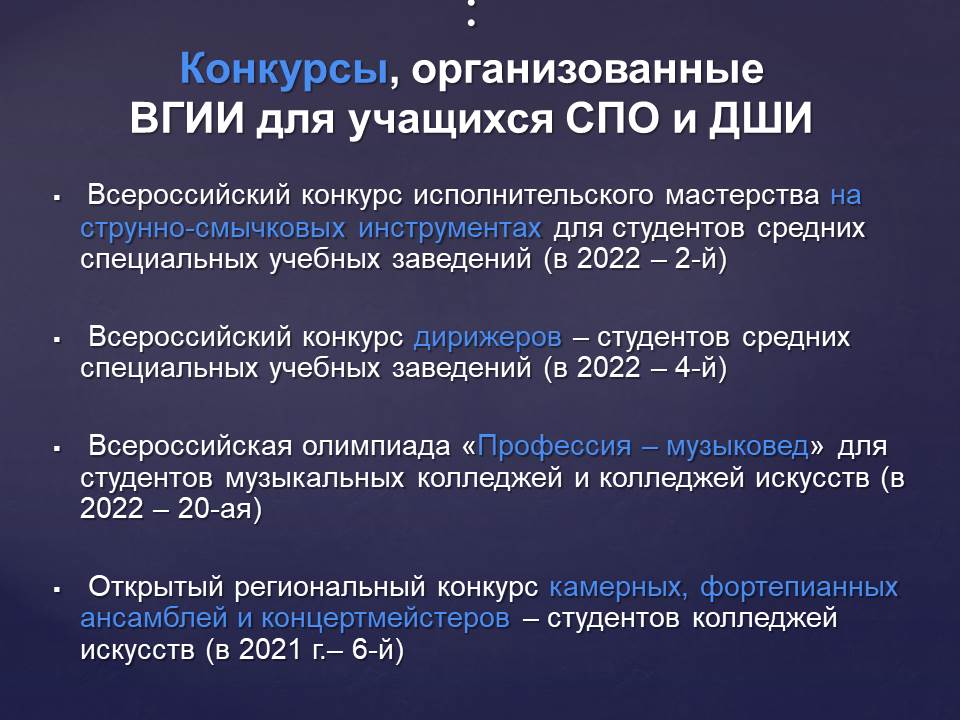 :

Конкурсы, организованные ВГИИ для учащихся СПО и ДШИ

▪ Всероссийский конкурс исполнительского мастерства на струнно-смычковых инструментах для студентов средних специальных учебных заведений (в 2022 – 2-й)

▪ Всероссийский конкурс дирижеров – студентов средних специальных учебных заведений (в 2022 – 4-й)

▪ Всероссийская олимпиада «Профессия – музыковед» для студентов музыкальных колледжей и колледжей искусств (в 2022 – 20-ая)

▪ Открытый региональный конкурс камерных, фортепианных ансамблей и концертмейстеров – студентов колледжей искусств (в 2021 г.– 6-й)